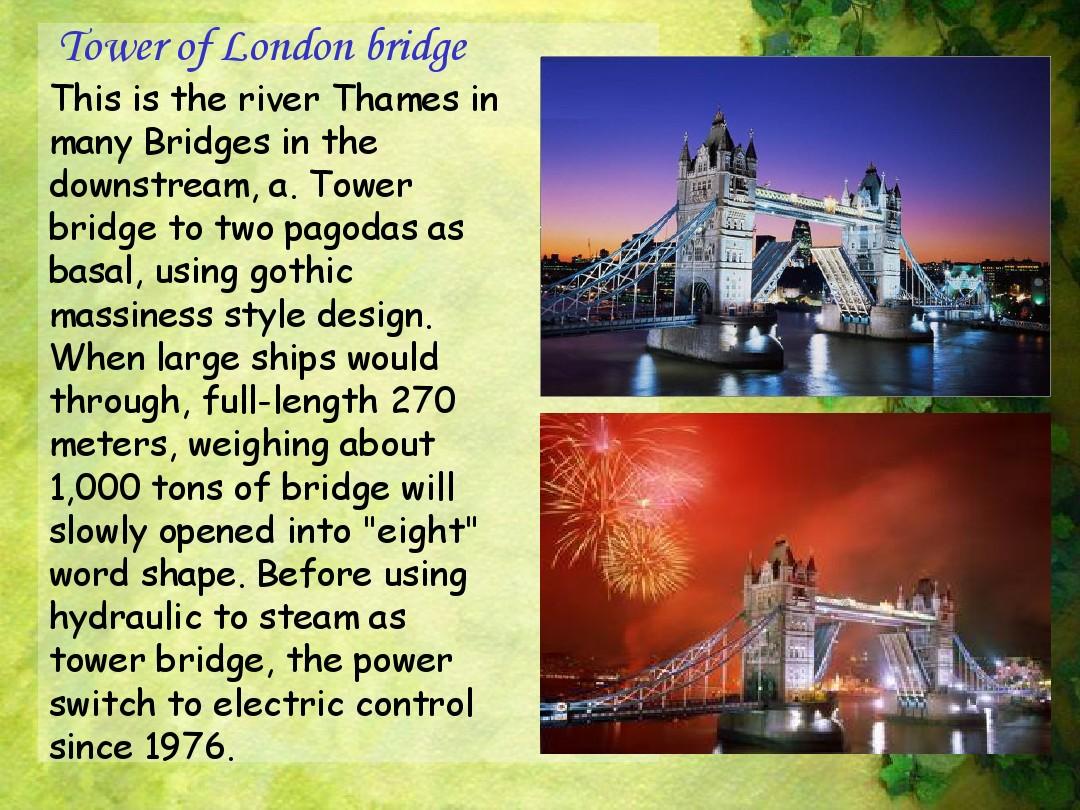 Tower of London bridge

This is the river Thames in many Bridges in the downstream, a. Tower bridge to two pagodas as basal, using gothic massiness style design. When large ships would through, full-length 270 meters, weighing about 1,000 tons of bridge will slowly opened into "eight" word shape. Before using hydraulic to steam as tower bridge, the power switch to electric control since 1976.